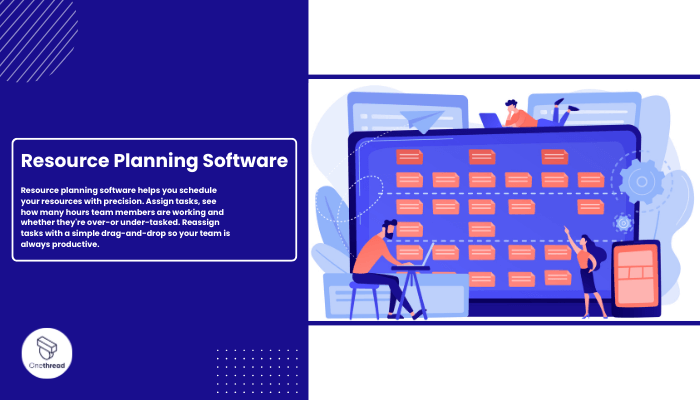 Resource Planning Software

Resource planning software helps you schedule your resources with precision. Assign tasks, see how many hours team members are working and whether they're over-or under-tasked. Reassign tasks with a simple drag-and-drop so your team is always productive.

Onethread